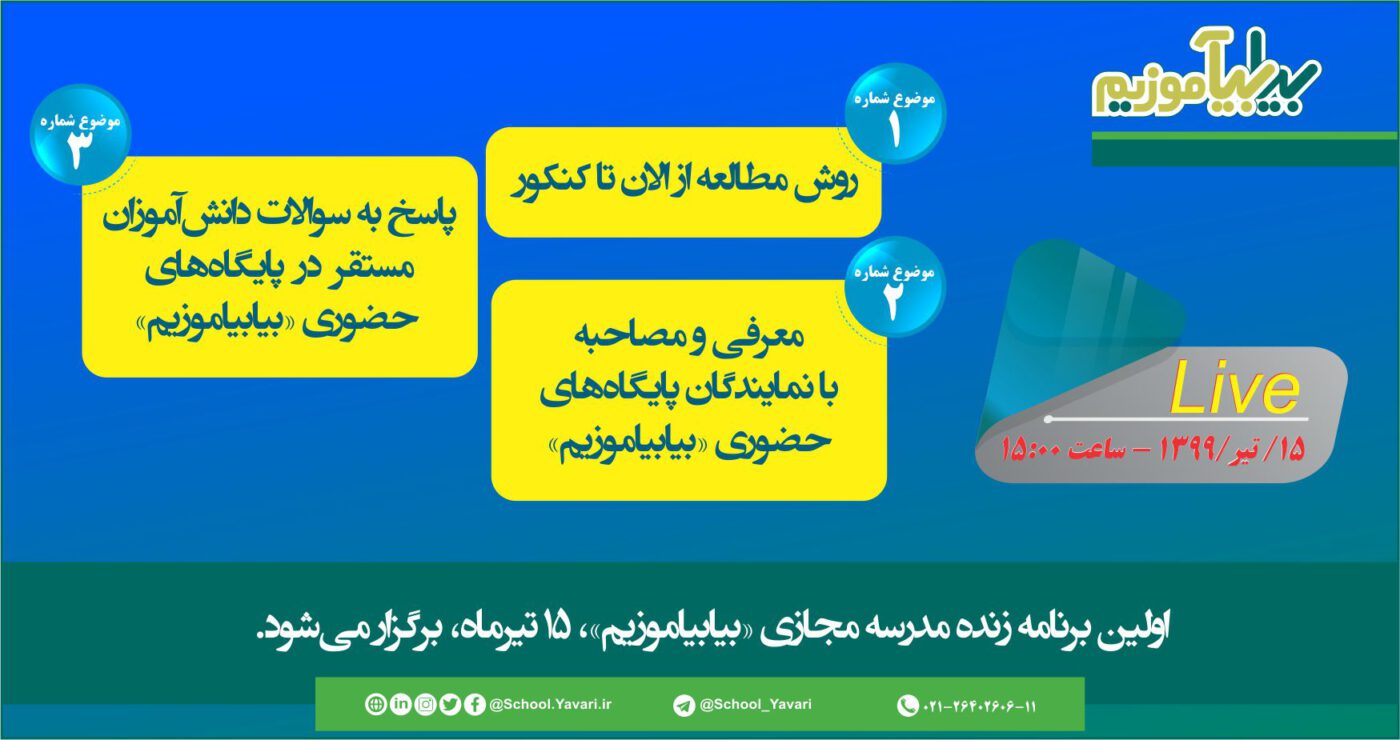 بیابیاموزیم

موضوع شماره
۱
روش مطالعه از الان تا کنکور

موضوع شماره
۲
معرفی و مصاحبه با نمایندگان پایگاه‌های حضوری «بیابیاموزیم»

موضوع شماره
۳
پاسخ به سوالات دانش‌آموزان مستقر در پایگاه‌های حضوری «بیابیاموزیم»

Live
۱۵/ تیر/۱۳۹۹ – ساعت ۱۵:۰۰

اولین برنامه زنده مدرسه مجازی «بیابیاموزیم»، ۱۵ تیرماه، برگزار می‌شود.

@School.Yavari.ir @School_Yavari ۰۲۱-۲۶۴۰۲۶۰۶-۱۱